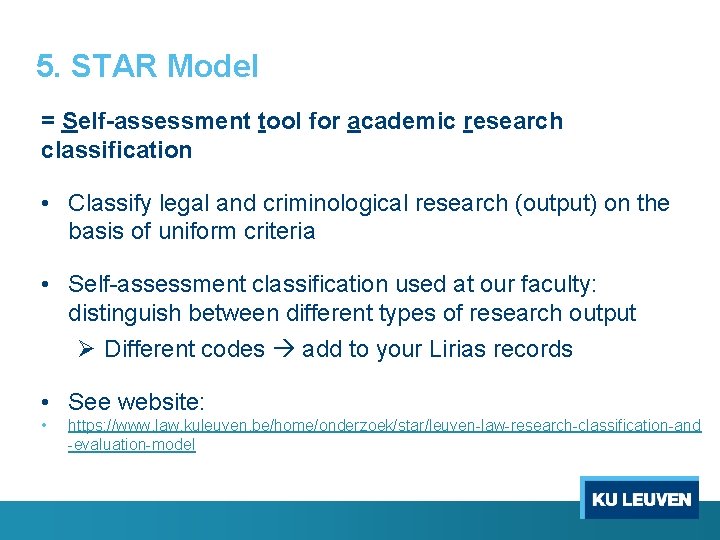 5. STAR Model

= Self-assessment tool for academic research classification

• Classify legal and criminological research (output) on the basis of uniform criteria

• Self-assessment classification used at our faculty: distinguish between different types of research output

➢ Different codes → add to your Lirias records

• See website:

• https://www.law.kuleuven.be/home/onderzoek/star/leuven-law-research-classification-and-evaluation-model

KU LEUVEN